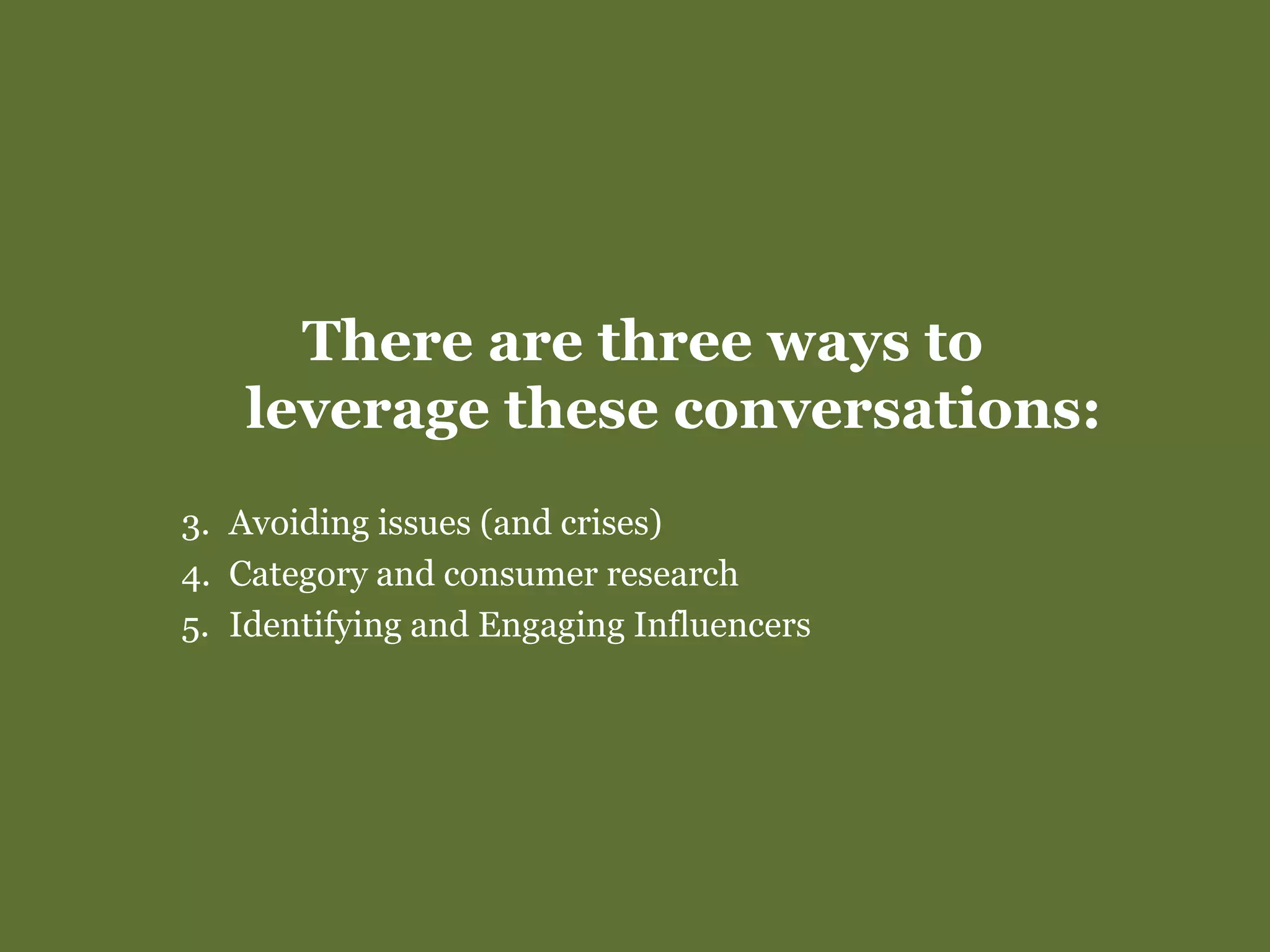 There are three ways to leverage these conversations:

3. Avoiding issues (and crises)
4. Category and consumer research
5. Identifying and Engaging Influencers